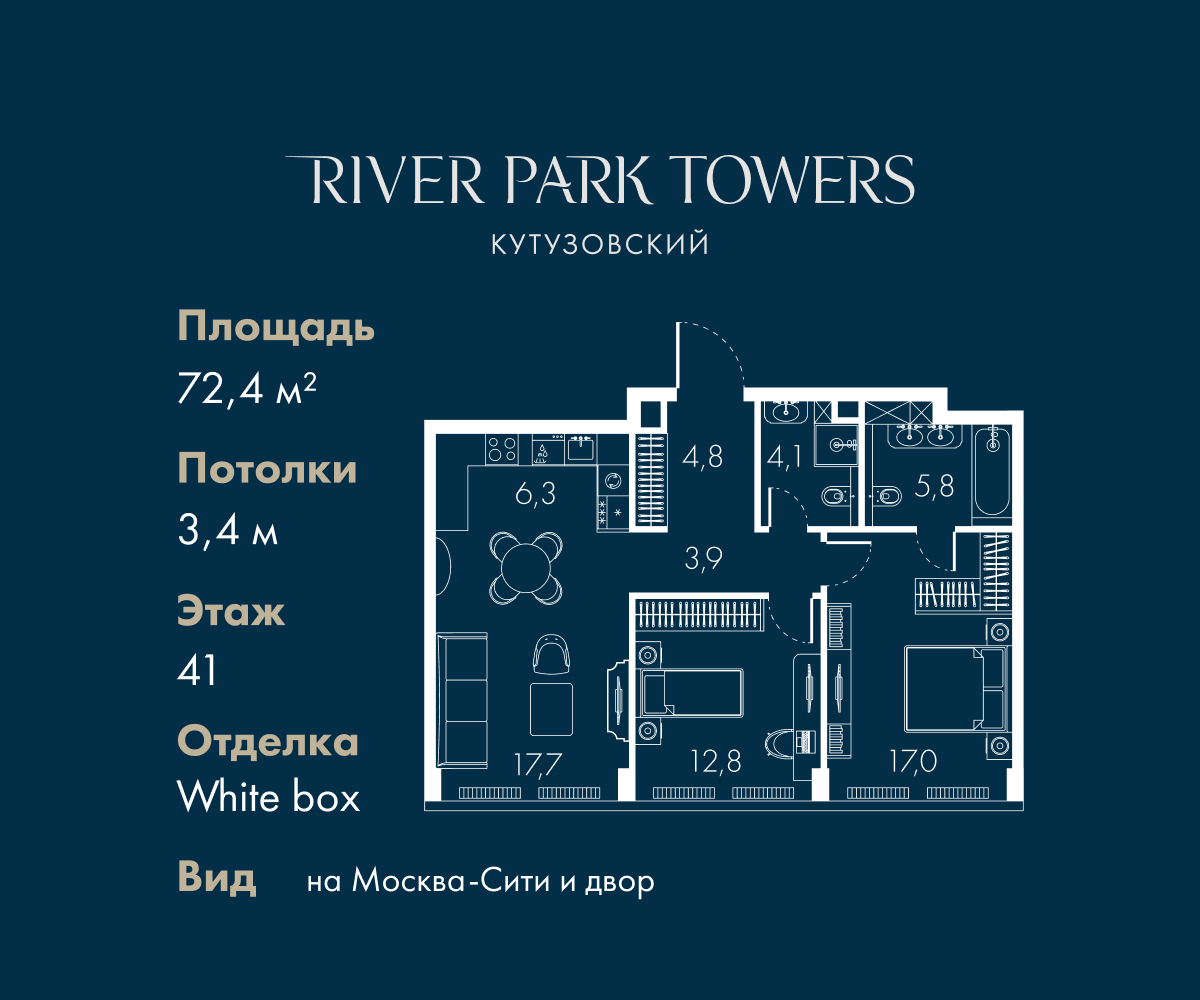 RIVER PARK TOWERS
КУТУЗОВСКИЙ

Площадь
72,4 м²

Потолки
3,4 м

Этаж
41

Отделка
White box

Вид на Москва-Сити и двор

4,8
4,1
5,8
6,3
3,9
17,7
12,8
17,0